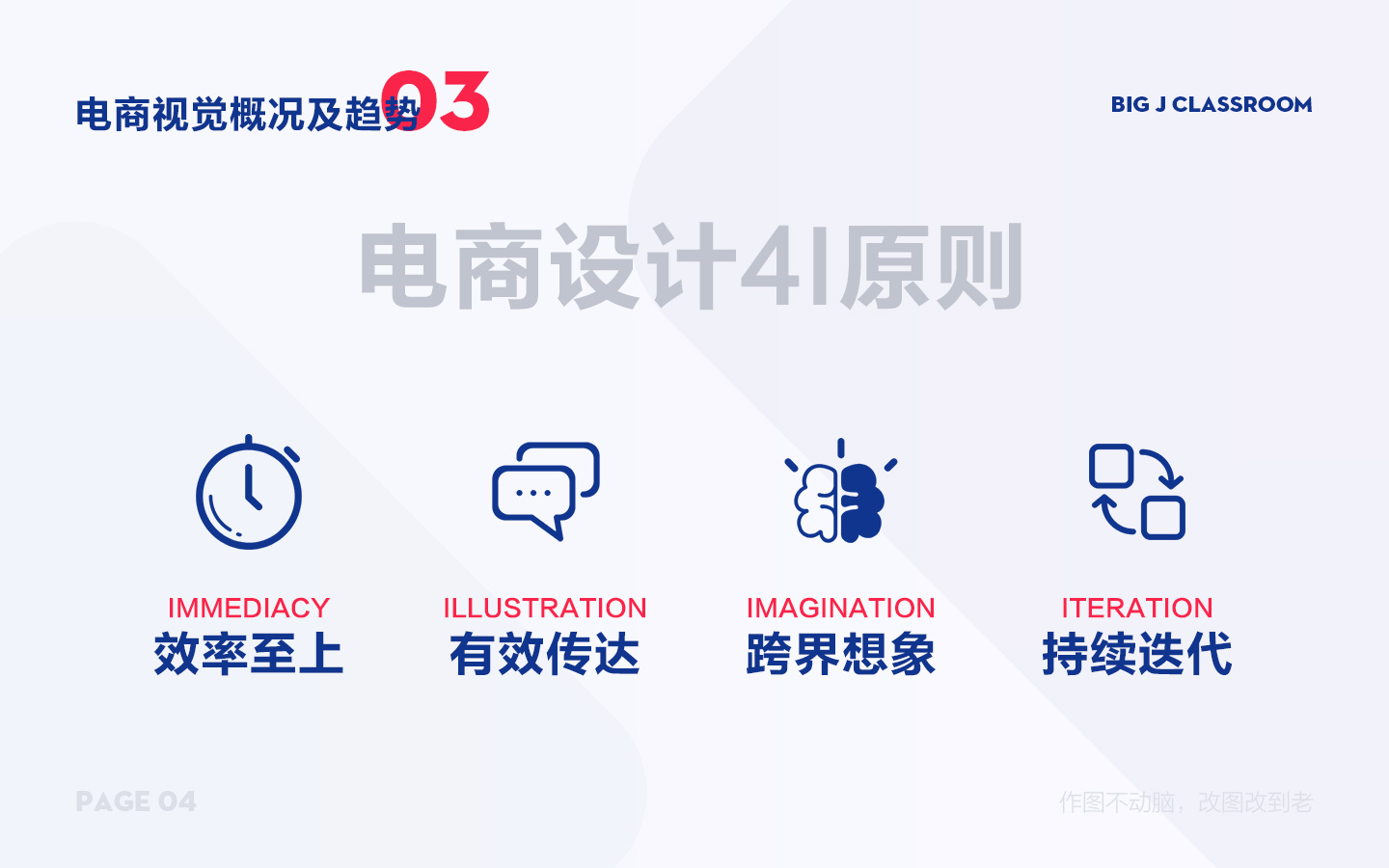 电商视觉概况及趋势 03

BIG J CLASSROOM

电商设计4I原则

IMMEDIACY
效率至上

ILLUSTRATION
有效传达

IMAGINATION
跨界想象

ITERATION
持续迭代

PAGE 04

作图不动脑，改图改到老